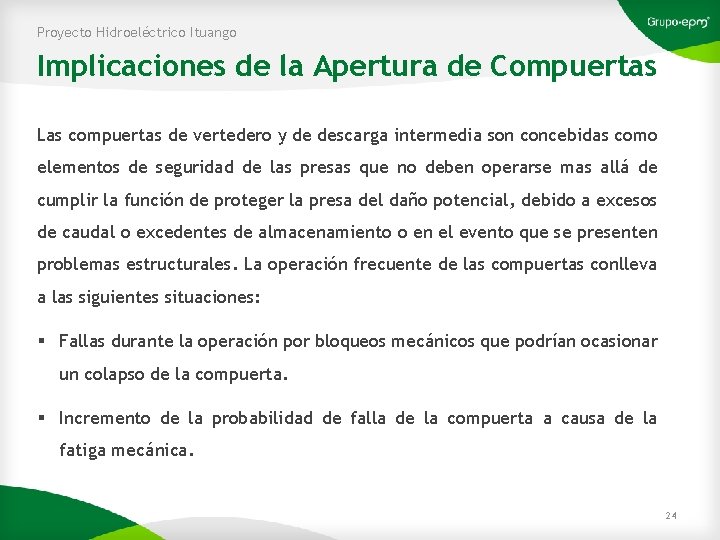 Proyecto Hidroeléctrico Ituango

Grupo·epm

Implicaciones de la Apertura de Compuertas

Las compuertas de vertedero y de descarga intermedia son concebidas como elementos de seguridad de las presas que no deben operarse mas allá de cumplir la función de proteger la presa del daño potencial, debido a excesos de caudal o excedentes de almacenamiento o en el evento que se presenten problemas estructurales. La operación frecuente de las compuertas conlleva a las siguientes situaciones:

▪ Fallas durante la operación por bloqueos mecánicos que podrían ocasionar un colapso de la compuerta.

▪ Incremento de la probabilidad de falla de la compuerta a causa de la fatiga mecánica.

24